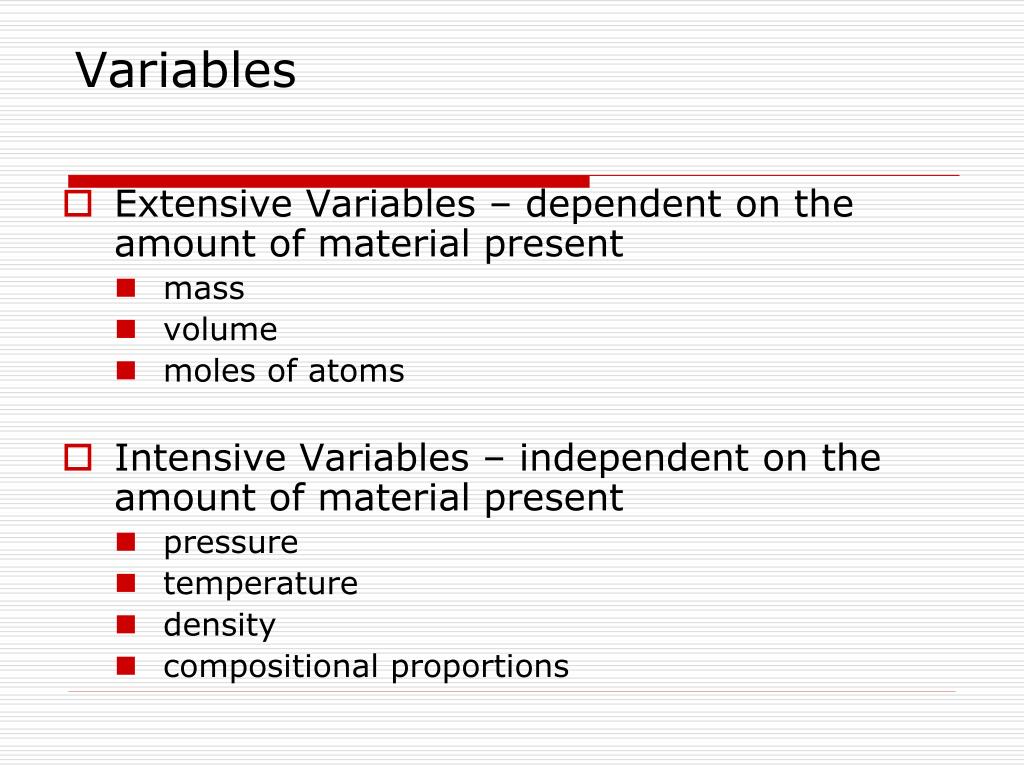 Variables

Extensive Variables – dependent on the amount of material present

mass

volume

moles of atoms

Intensive Variables – independent on the amount of material present

pressure

temperature

density

compositional proportions